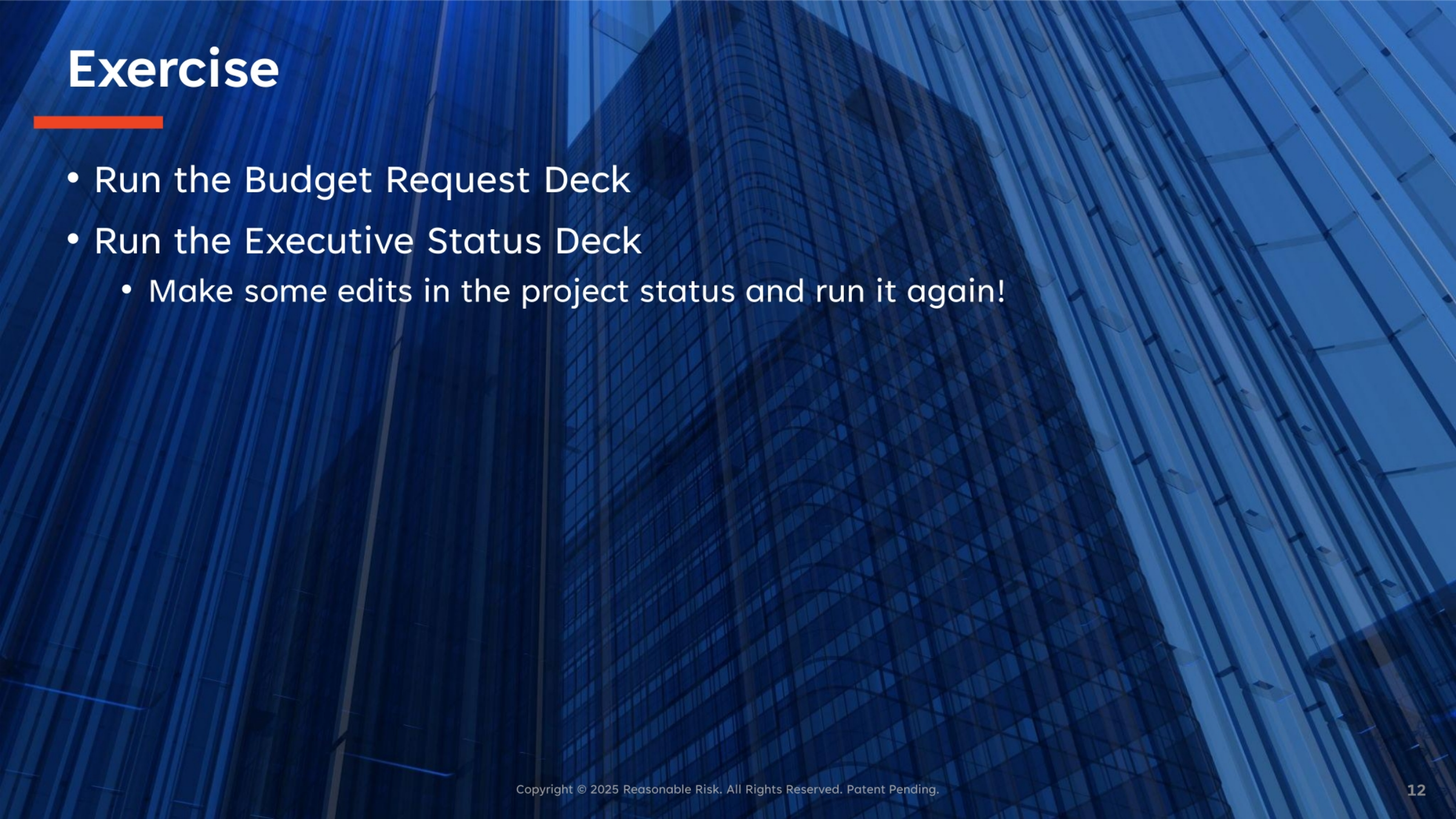 Exercise

• Run the Budget Request Deck
• Run the Executive Status Deck
• Make some edits in the project status and run it again!

Copyright © 2025 Reasonable Risk. All Rights Reserved. Patent Pending.

12